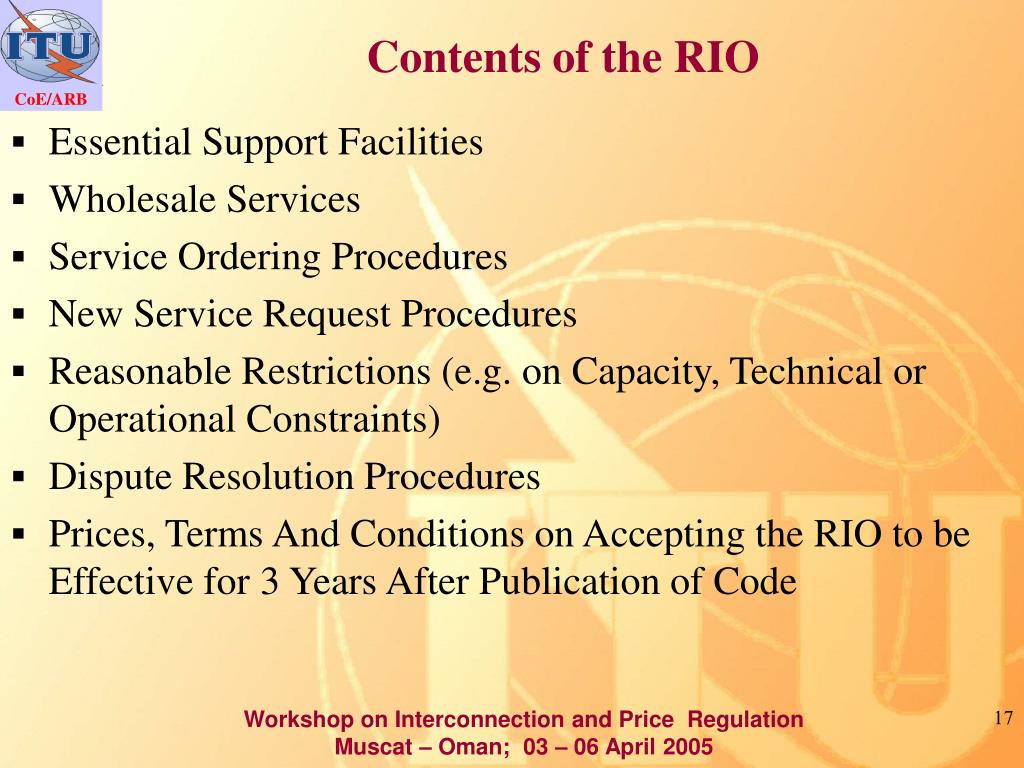 ITU
CoE/ARB

Contents of the RIO

▪ Essential Support Facilities
▪ Wholesale Services
▪ Service Ordering Procedures
▪ New Service Request Procedures
▪ Reasonable Restrictions (e.g. on Capacity, Technical or Operational Constraints)
▪ Dispute Resolution Procedures
▪ Prices, Terms And Conditions on Accepting the RIO to be Effective for 3 Years After Publication of Code

Workshop on Interconnection and Price Regulation
Muscat – Oman; 03 – 06 April 2005

17